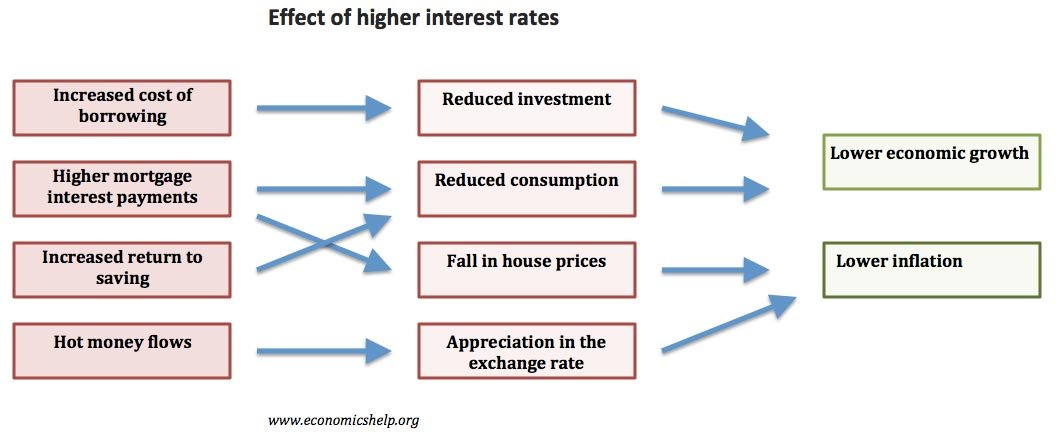 Effect of higher interest rates

Increased cost of borrowing

Higher mortgage interest payments

Increased return to saving

Hot money flows

Reduced investment

Reduced consumption

Fall in house prices

Appreciation in the exchange rate

Lower economic growth

Lower inflation

www.economicshelp.org